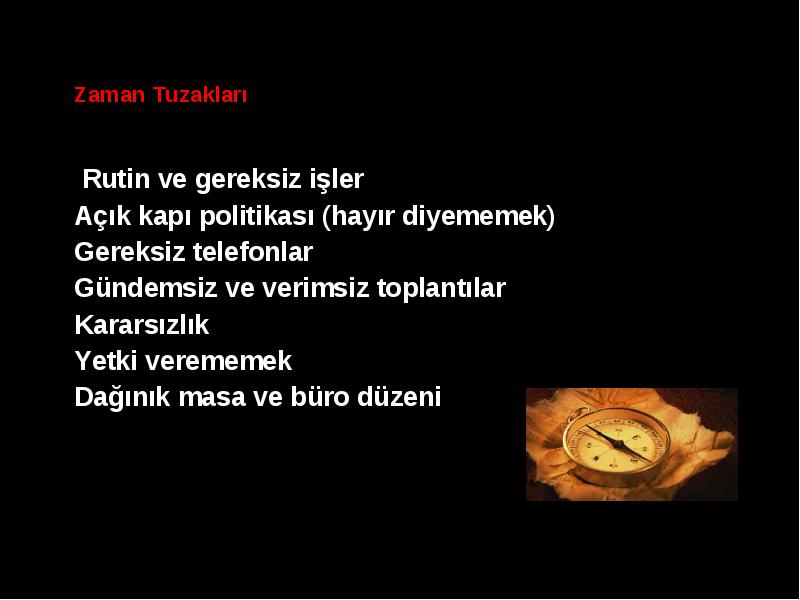 Zaman Tuzakları

Rutin ve gereksiz işler
Açık kapı politikası (hayır diyememek)
Gereksiz telefonlar
Gündemsiz ve verimsiz toplantılar
Kararsızlık
Yetki verememek
Dağınık masa ve büro düzeni